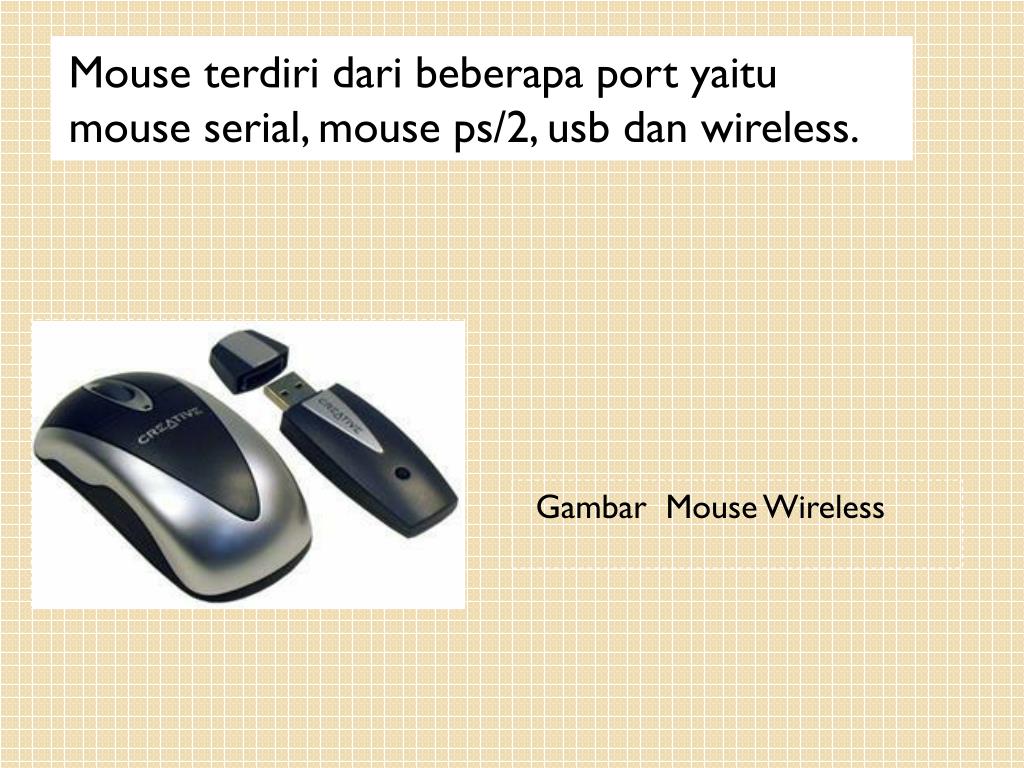 Mouse terdiri dari beberapa port yaitu mouse serial, mouse ps/2, usb dan wireless.

CREATIVE

CREATIVE

Gambar Mouse Wireless